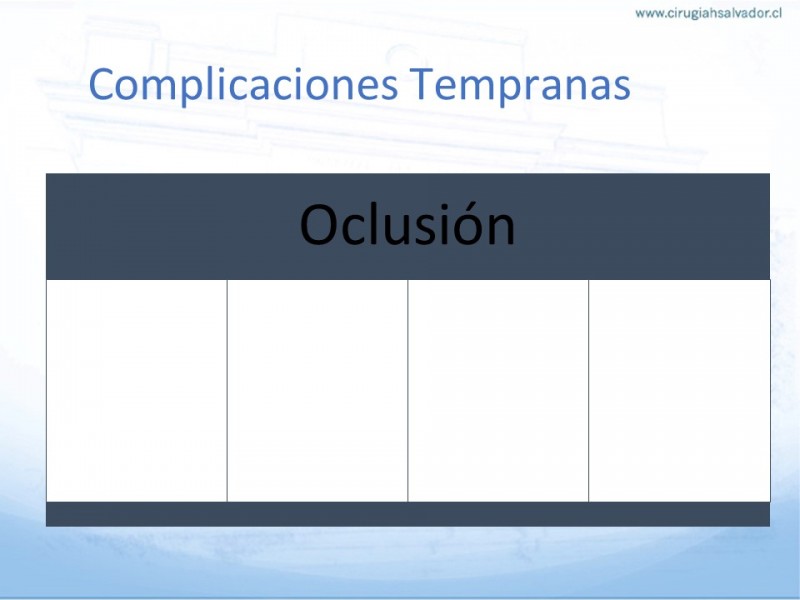 www.cirugiahsalvador.cl

Complicaciones Tempranas

Oclusión